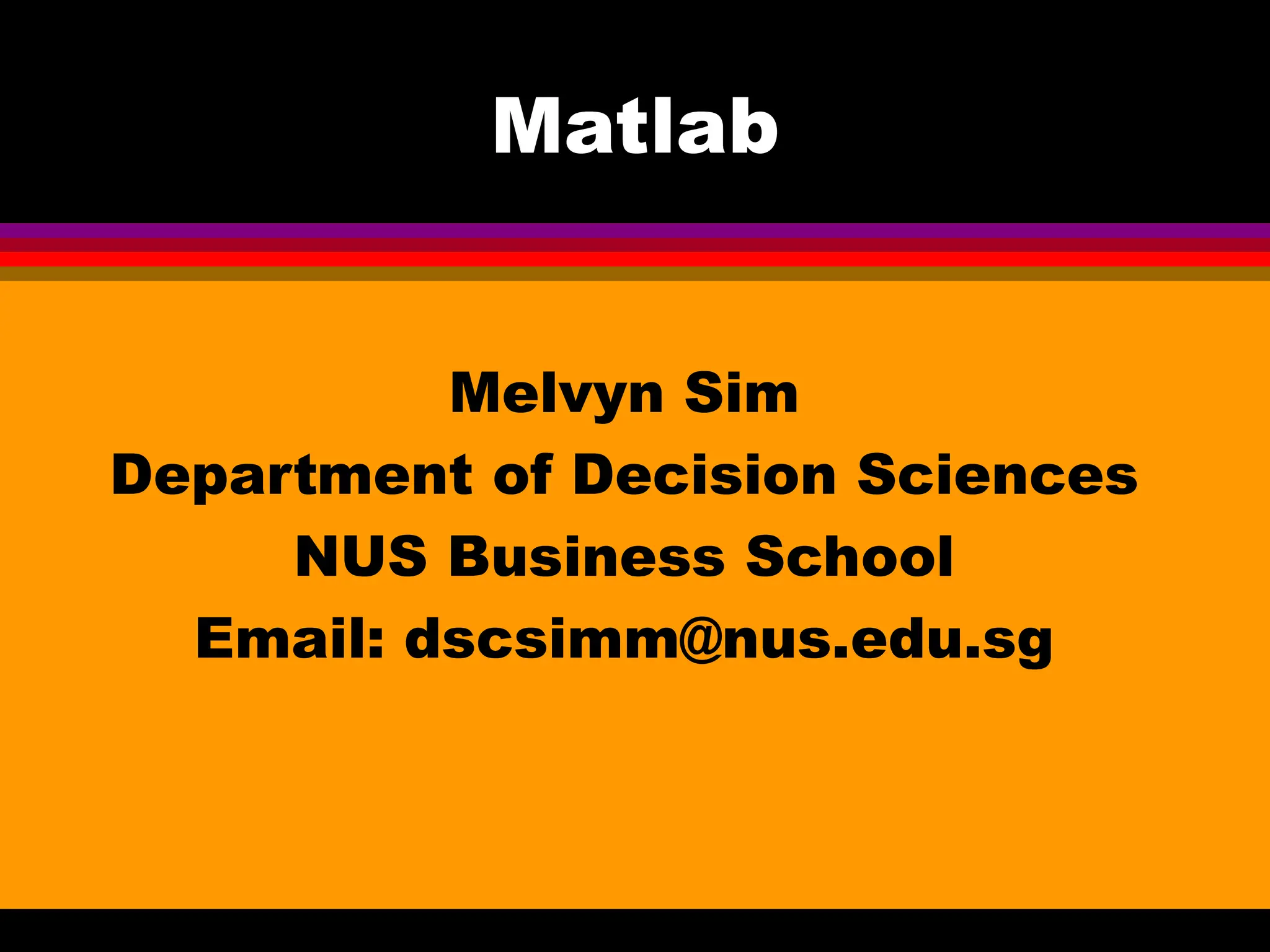 Matlab

Melvyn Sim
Department of Decision Sciences
NUS Business School
Email: dscsimm@nus.edu.sg